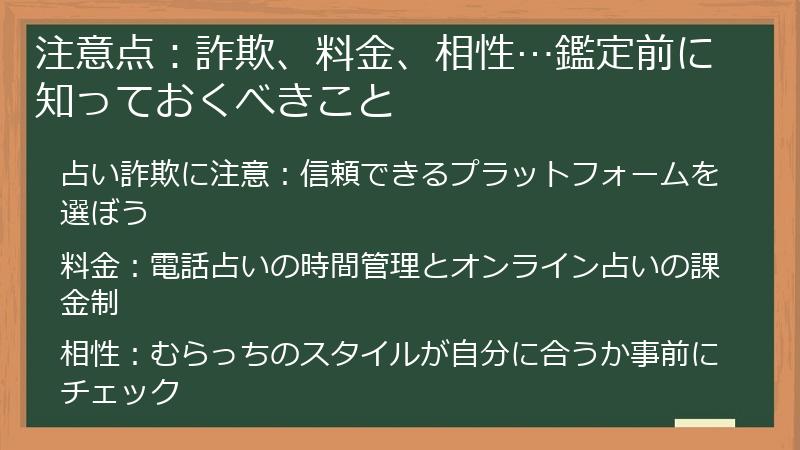 注意点：詐欺、料金、相性…鑑定前に知っておくべきこと

占い詐欺に注意：信頼できるプラットフォームを選ぼう

料金：電話占いの時間管理とオンライン占いの課金制

相性：むらっちのスタイルが自分に合うか事前にチェック